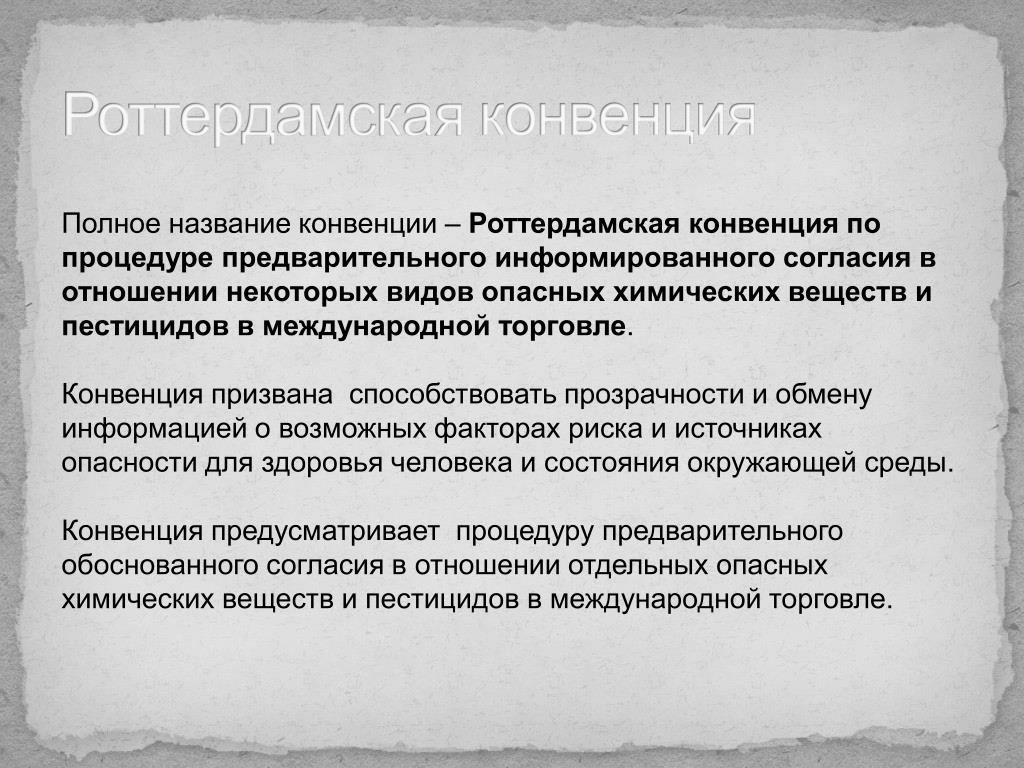 Роттердамская конвенция

Полное название конвенции – Роттердамская конвенция по процедуре предварительного информированного согласия в отношении некоторых видов опасных химических веществ и пестицидов в международной торговле.

Конвенция призвана способствовать прозрачности и обмену информацией о возможных факторах риска и источниках опасности для здоровья человека и состояния окружающей среды.

Конвенция предусматривает процедуру предварительного обоснованного согласия в отношении отдельных опасных химических веществ и пестицидов в международной торговле.